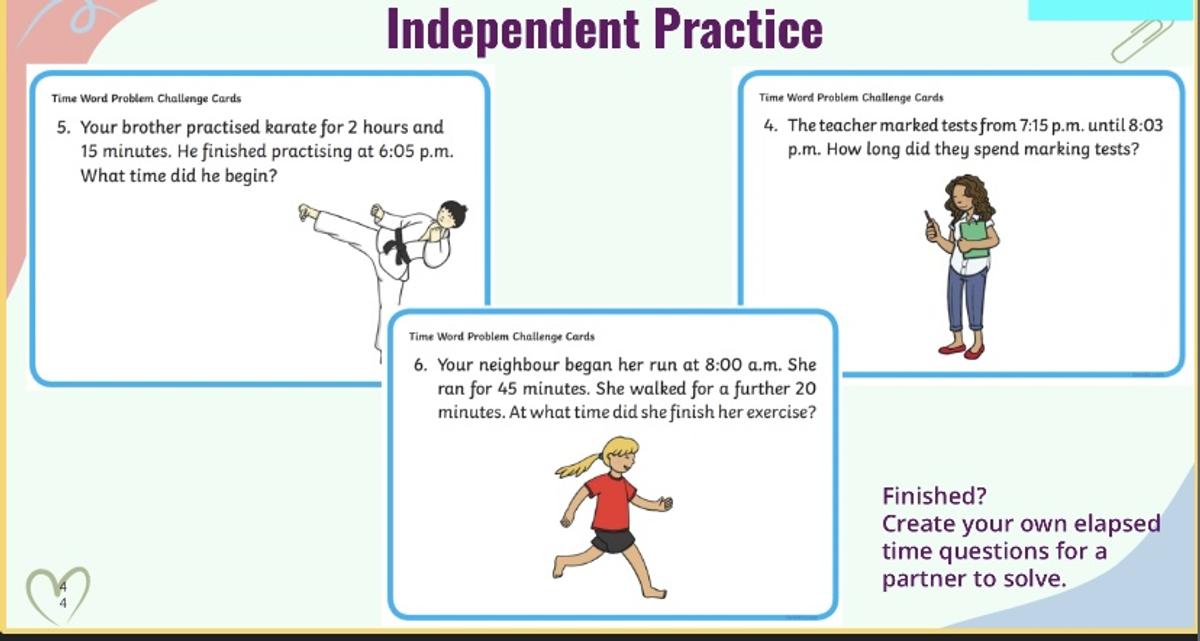 Independent Practice

Time Word Problem Challenge Cards

5. Your brother practised karate for 2 hours and 15 minutes. He finished practising at 6:05 p.m. What time did he begin?

Time Word Problem Challenge Cards

4. The teacher marked tests from 7:15 p.m. until 8:03 p.m. How long did they spend marking tests?

Time Word Problem Challenge Cards

6. Your neighbour began her run at 8:00 a.m. She ran for 45 minutes. She walked for a further 20 minutes. At what time did she finish her exercise?

Finished?
Create your own elapsed time questions for a partner to solve.

4
4